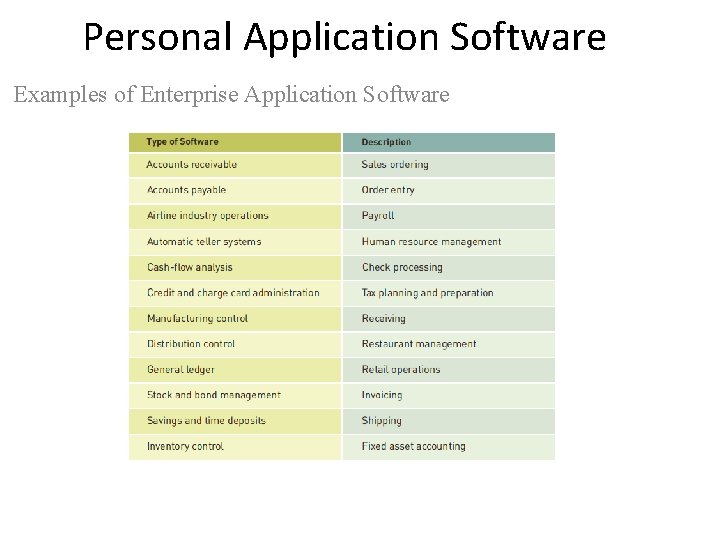 Personal Application Software

Examples of Enterprise Application Software

| Type of Software | Description |
|---|---|
| Accounts receivable | Sales ordering |
| Accounts payable | Order entry |
| Airline industry operations | Payroll |
| Automatic teller systems | Human resource management |
| Cash-flow analysis | Check processing |
| Credit and charge card administration | Tax planning and preparation |
| Manufacturing control | Receiving |
| Distribution control | Restaurant management |
| General ledger | Retail operations |
| Stock and bond management | Invoicing |
| Savings and time deposits | Shipping |
| Inventory control | Fixed asset accounting |